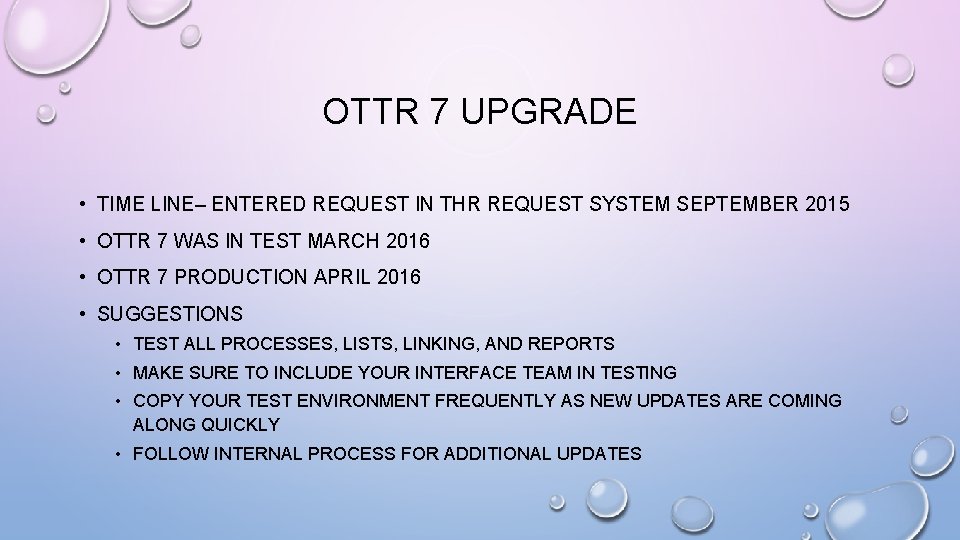 OTTR 7 UPGRADE

• TIME LINE– ENTERED REQUEST IN THR REQUEST SYSTEM SEPTEMBER 2015

• OTTR 7 WAS IN TEST MARCH 2016

• OTTR 7 PRODUCTION APRIL 2016

• SUGGESTIONS

• TEST ALL PROCESSES, LISTS, LINKING, AND REPORTS

• MAKE SURE TO INCLUDE YOUR INTERFACE TEAM IN TESTING

• COPY YOUR TEST ENVIRONMENT FREQUENTLY AS NEW UPDATES ARE COMING ALONG QUICKLY

• FOLLOW INTERNAL PROCESS FOR ADDITIONAL UPDATES